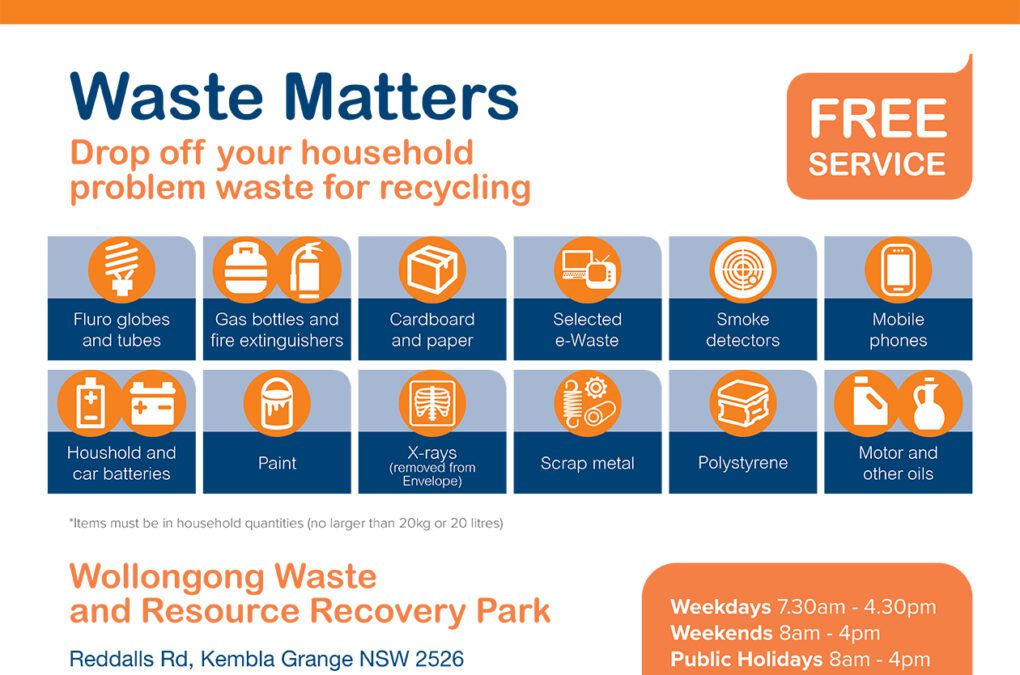 Waste Matters

Drop off your household problem waste for recycling

FREE SERVICE

Fluro globes and tubes

Gas bottles and fire extinguishers

Cardboard and paper

Selected e-Waste

Smoke detectors

Mobile phones

Houshold and car batteries

Paint

X-rays (removed from Envelope)

Scrap metal

Polystyrene

Motor and other oils

*Items must be in household quantities (no larger than 20kg or 20 litres)

Wollongong Waste and Resource Recovery Park

Reddalls Rd, Kembla Grange NSW 2526

Weekdays 7.30am - 4.30pm
Weekends 8am - 4pm
Public Holidays 8am - 4pm